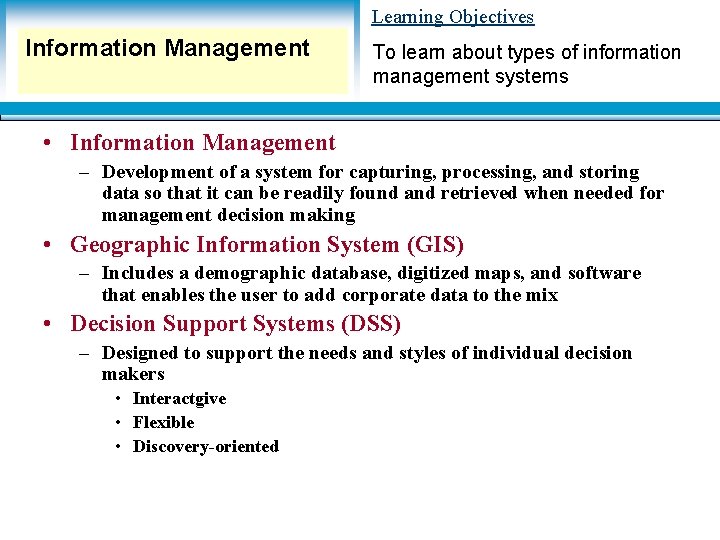 Information Management

Learning Objectives

To learn about types of information management systems

• Information Management
– Development of a system for capturing, processing, and storing data so that it can be readily found and retrieved when needed for management decision making

• Geographic Information System (GIS)
– Includes a demographic database, digitized maps, and software that enables the user to add corporate data to the mix

• Decision Support Systems (DSS)
– Designed to support the needs and styles of individual decision makers
• Interactgive
• Flexible
• Discovery-oriented